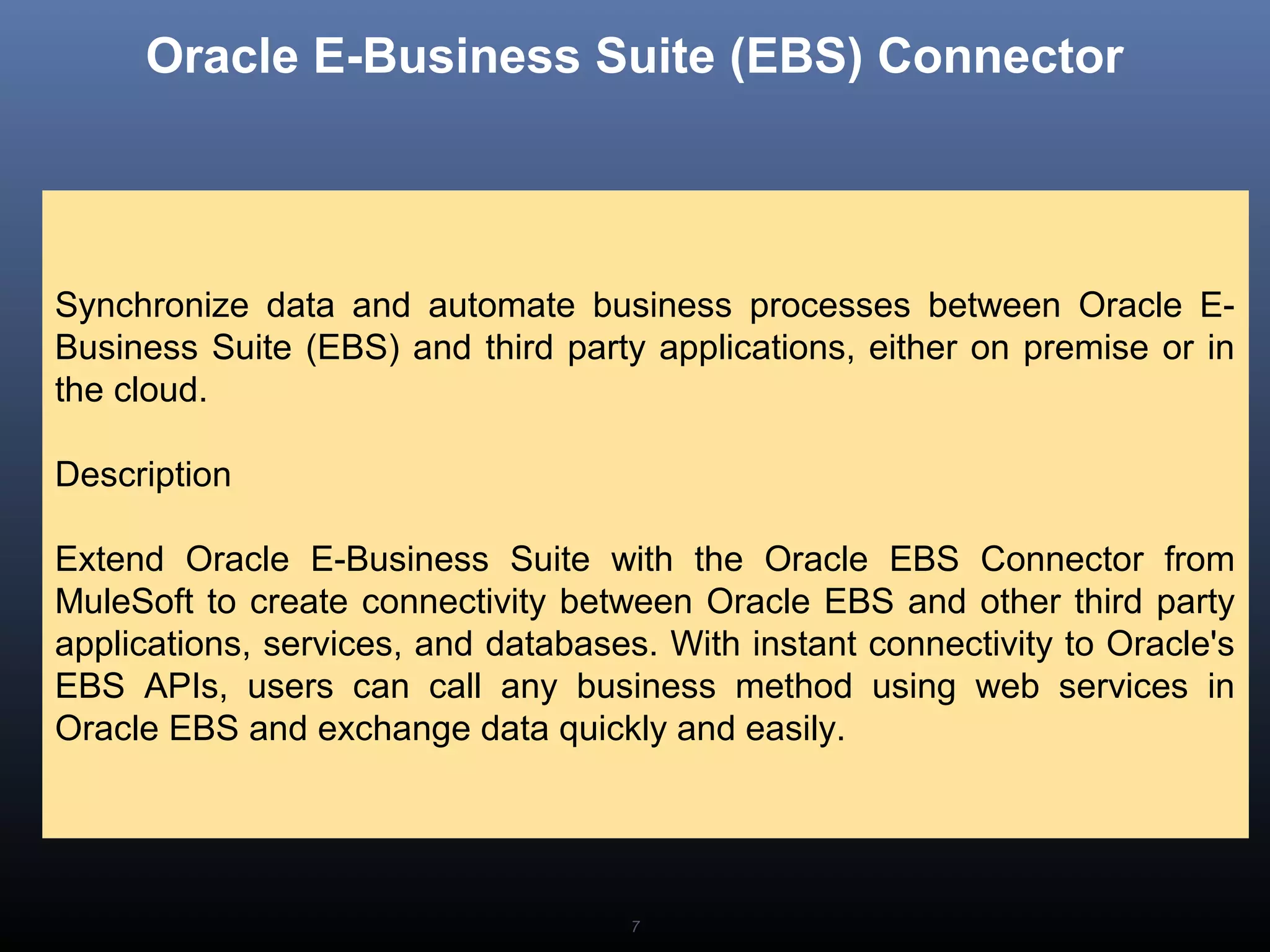 Oracle E-Business Suite (EBS) Connector

Synchronize data and automate business processes between Oracle E-Business Suite (EBS) and third party applications, either on premise or in the cloud.

Description

Extend Oracle E-Business Suite with the Oracle EBS Connector from MuleSoft to create connectivity between Oracle EBS and other third party applications, services, and databases. With instant connectivity to Oracle's EBS APIs, users can call any business method using web services in Oracle EBS and exchange data quickly and easily.

7